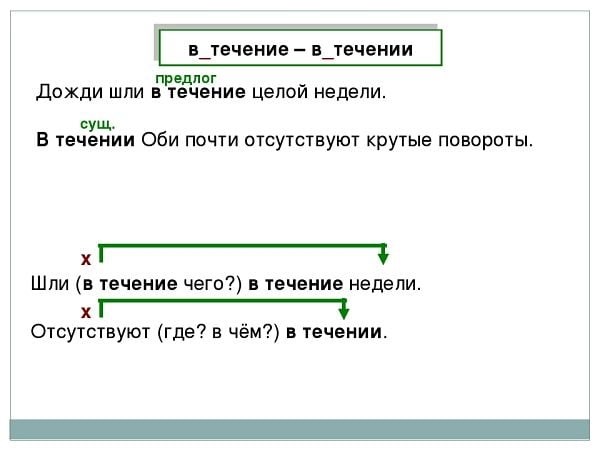 в_течение – в_течении

предлог

Дожди шли в течение целой недели.

сущ.

В течении Оби почти отсутствуют крутые повороты.

х

Шли (в течение чего?) в течение недели.

х

Отсутствуют (где? в чём?) в течении.